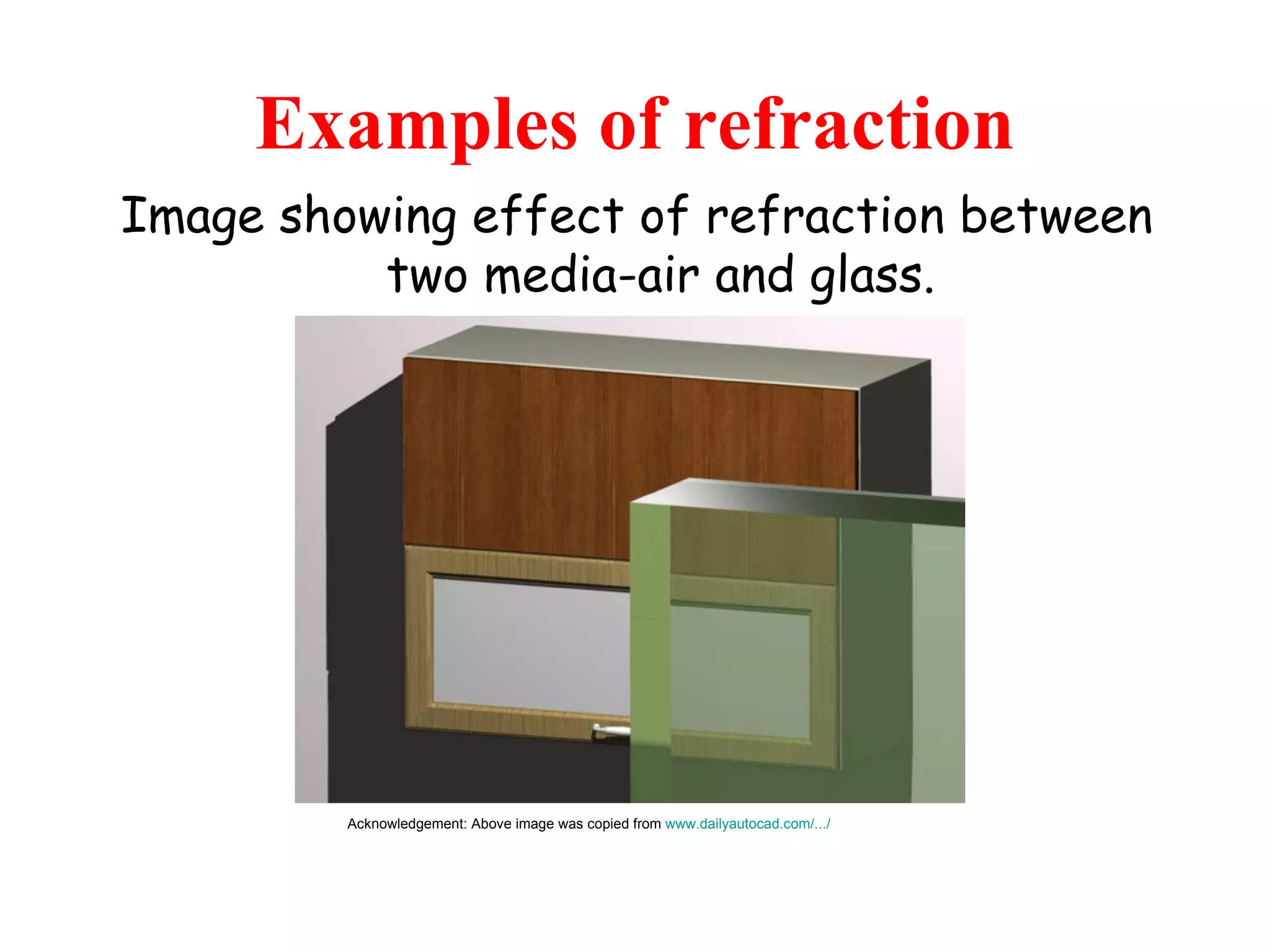 Examples of refraction

Image showing effect of refraction between two media-air and glass.

Acknowledgement: Above image was copied from www.dailyautocad.com/.../